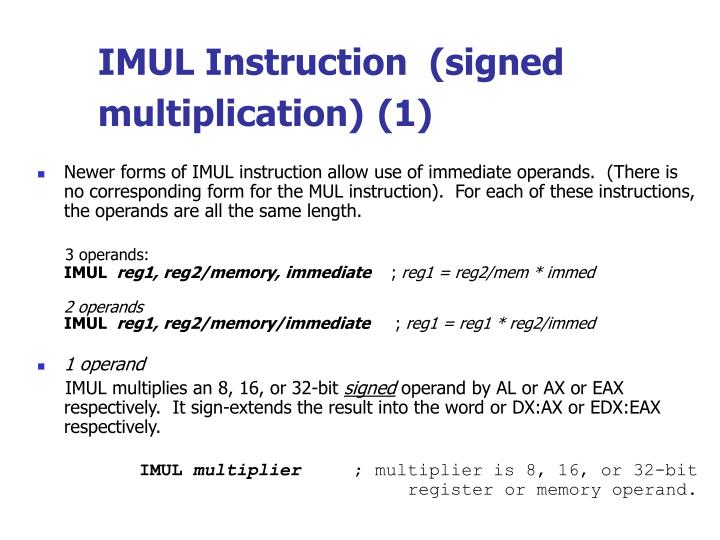 IMUL Instruction (signed multiplication) (1)

Newer forms of IMUL instruction allow use of immediate operands. (There is no corresponding form for the MUL instruction). For each of these instructions, the operands are all the same length.

3 operands:
IMUL reg1, reg2/memory, immediate ; reg1 = reg2/mem * immed

2 operands
IMUL reg1, reg2/memory/immediate ; reg1 = reg1 * reg2/immed

1 operand
IMUL multiplies an 8, 16, or 32-bit signed operand by AL or AX or EAX respectively. It sign-extends the result into the word or DX:AX or EDX:EAX respectively.

IMUL multiplier ; multiplier is 8, 16, or 32-bit register or memory operand.